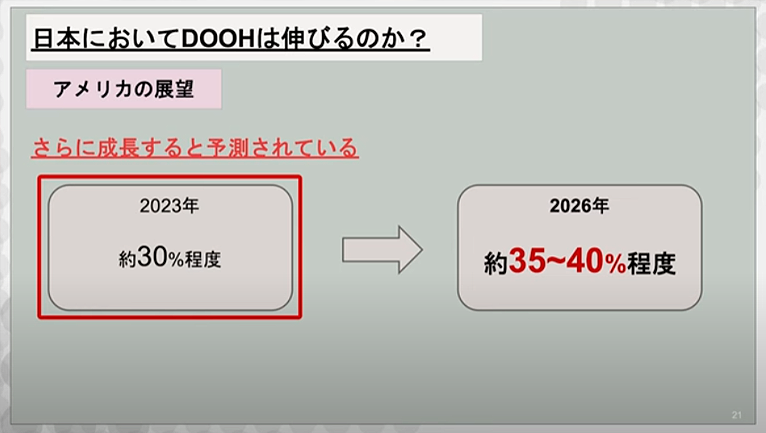 日本においてDOOHは伸びるのか？

アメリカの展望

さらに成長すると予測されている

2023年

約30%程度

2026年

約35~40%程度

21